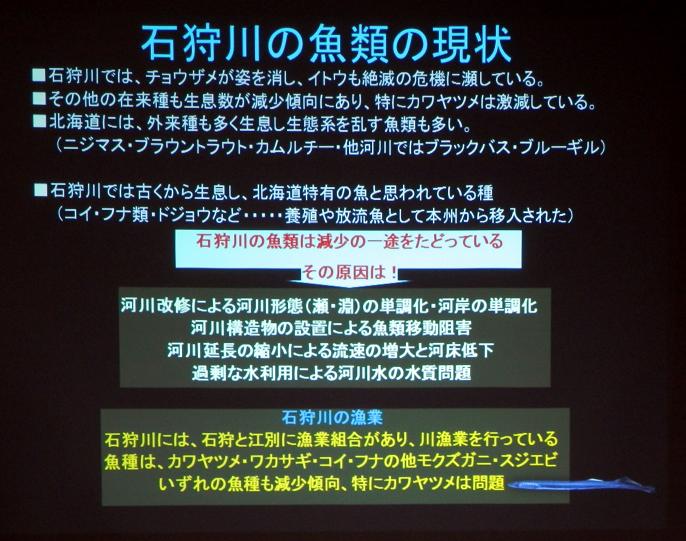 石狩川の魚類の現状

■石狩川では、チョウザメが姿を消し、イトウも絶滅の危機に瀕している。
■その他の在来種も生息数が減少傾向にあり、特にカワヤツメは激減している。
■北海道には、外来種も多く生息し生態系を乱す魚類も多い。
（ニジマス・ブラウントラウト・カムルチー・他河川ではブラックバス・ブルーギル）

■石狩川では古くから生息し、北海道特有の魚と思われている種
（コイ・フナ類・ドジョウなど・・・・・養殖や放流魚として本州から移入された）

石狩川の魚類は減少の一途をたどっている

その原因は！

河川改修による河川形態（瀬・淵）の単調化・河岸の単調化
河川構造物の設置による魚類移動阻害
河川延長の縮小による流速の増大と河床低下
過剰な水利用による河川水の水質問題

石狩川の漁業
石狩川には、石狩と江別に漁業組合があり、川漁業を行っている
魚種は、カワヤツメ・ワカサギ・コイ・フナの他モクズガニ・スジエビ
いずれの魚種も減少傾向、特にカワヤツメは問題